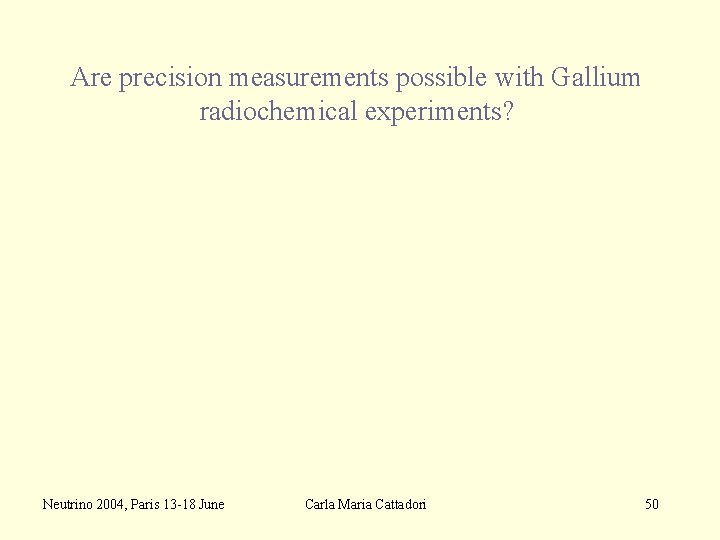 Are precision measurements possible with Gallium radiochemical experiments?

Neutrino 2004, Paris 13-18 June

Carla Maria Cattadori

50